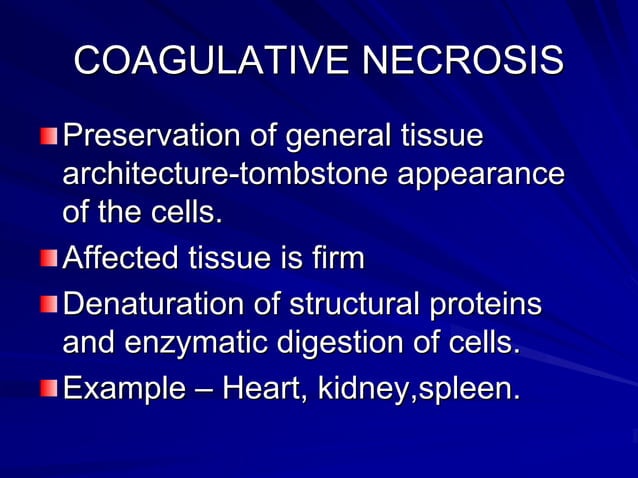 COAGULATIVE NECROSIS

Preservation of general tissue architecture-tombstone appearance of the cells.

Affected tissue is firm

Denaturation of structural proteins and enzymatic digestion of cells.

Example – Heart, kidney,spleen.